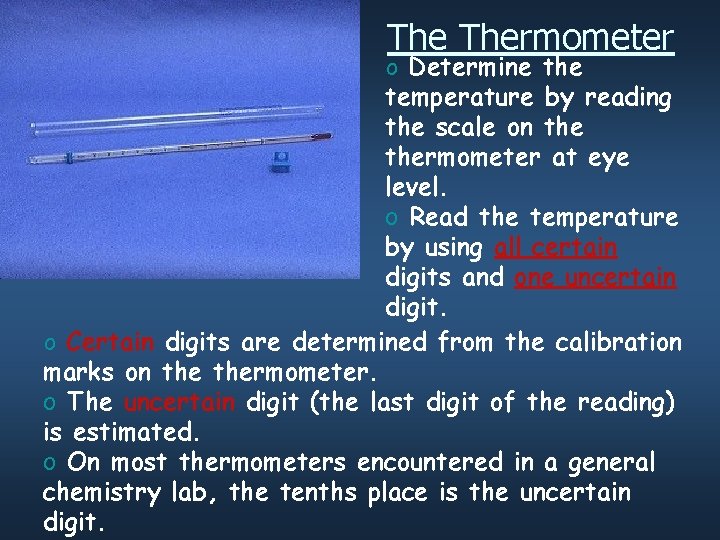 The Thermometer

o Determine the temperature by reading the scale on the thermometer at eye level.

o Read the temperature by using all certain digits and one uncertain digit.

o Certain digits are determined from the calibration marks on the thermometer.

o The uncertain digit (the last digit of the reading) is estimated.

o On most thermometers encountered in a general chemistry lab, the tenths place is the uncertain digit.